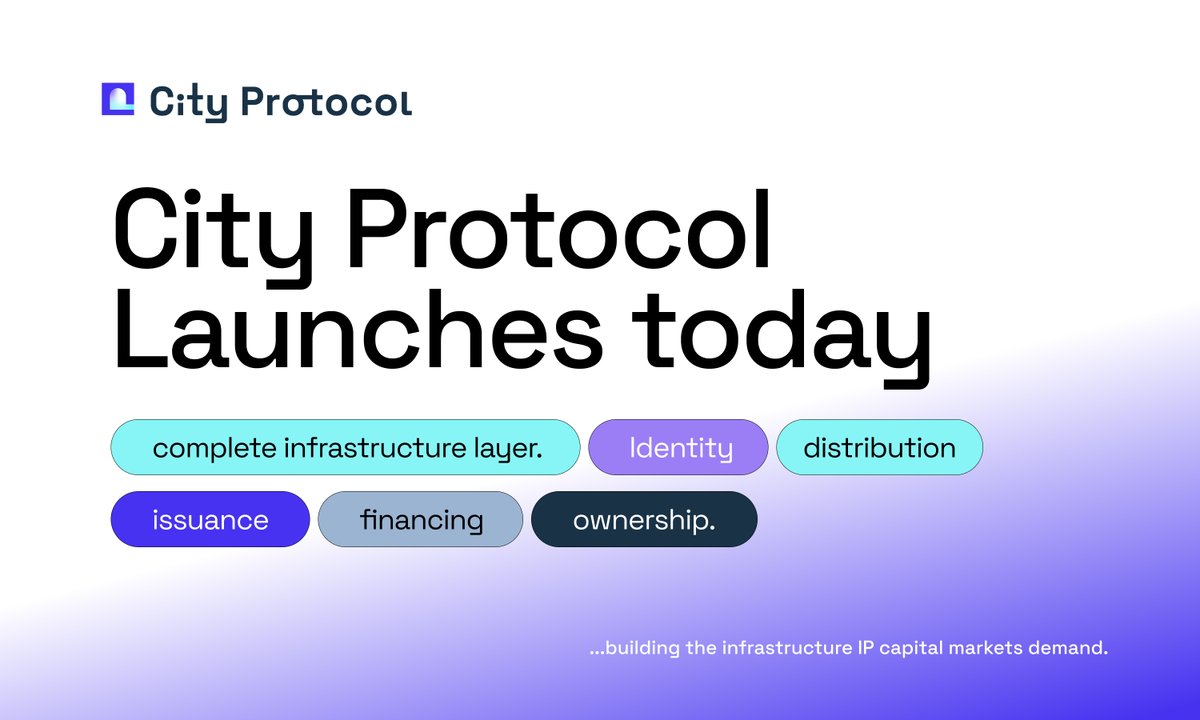 City Protocol

City Protocol Launches today

complete infrastructure layer.

Identity

distribution

issuance

financing

ownership.

...building the infrastructure IP capital markets demand.